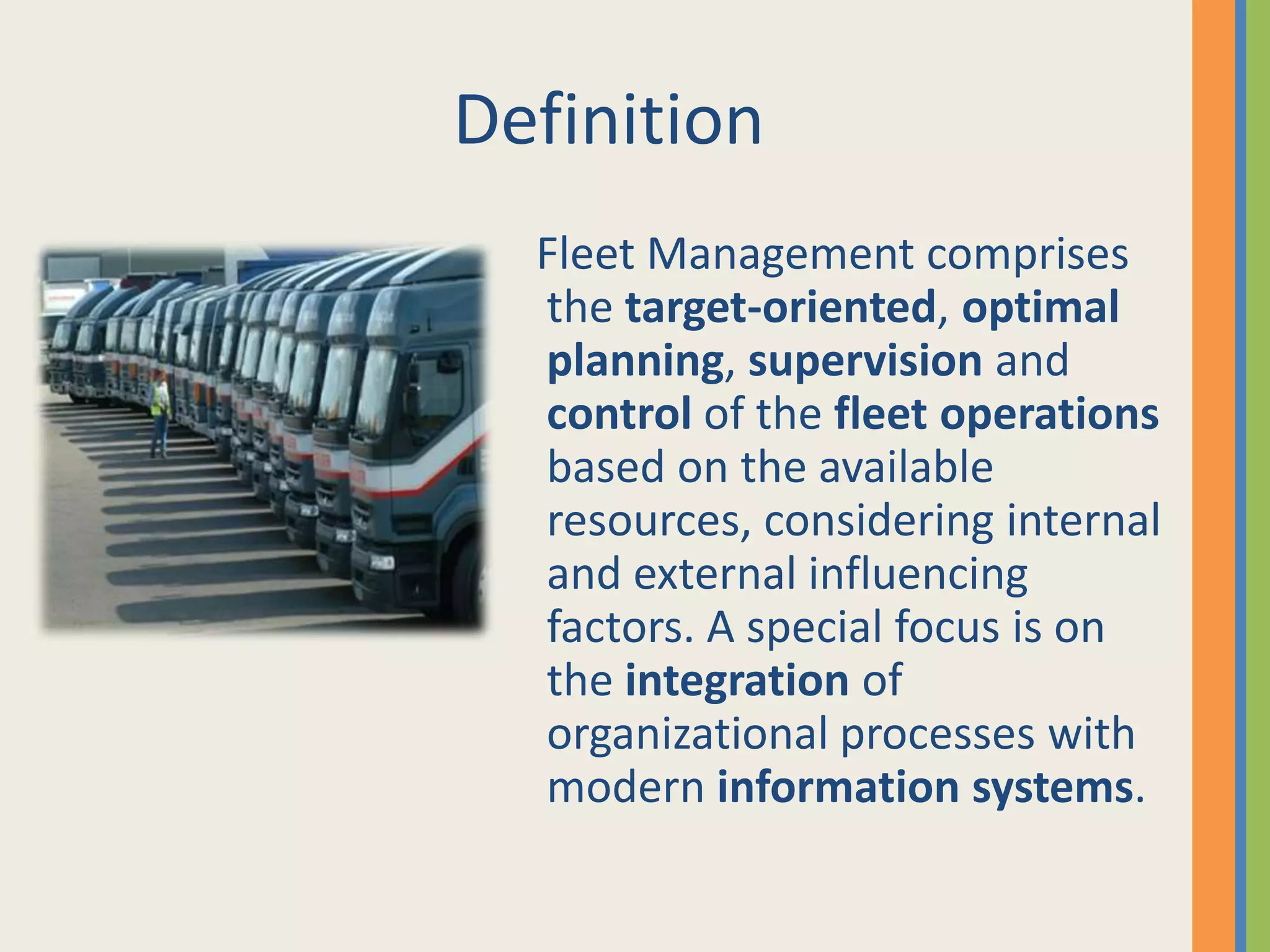 Definition

Fleet Management comprises the target-oriented, optimal planning, supervision and control of the fleet operations based on the available resources, considering internal and external influencing factors. A special focus is on the integration of organizational processes with modern information systems.